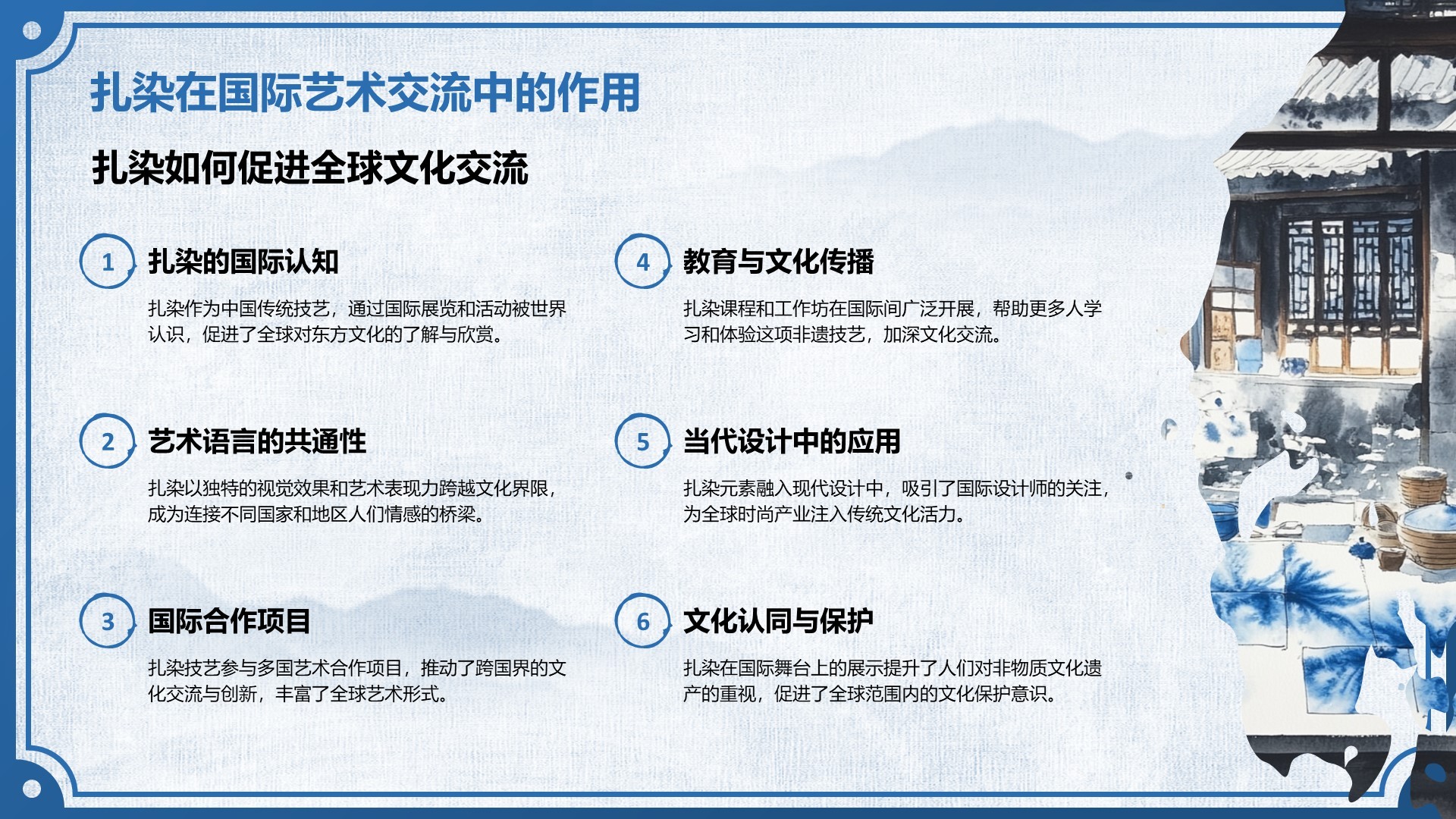 扎染在国际艺术交流中的作用

扎染如何促进全球文化交流

1 扎染的国际认知

扎染作为中国传统技艺，通过国际展览和活动被世界认识，促进了全球对东方文化的了解与欣赏。

2 艺术语言的共通性

扎染以独特的视觉效果和艺术表现力跨越文化界限，成为连接不同国家和地区人们情感的桥梁。

3 国际合作项目

扎染技艺参与多国艺术合作项目，推动了跨国界的文化交流与创新，丰富了全球艺术形式。

4 教育与文化传播

扎染课程和工作坊在国际间广泛开展，帮助更多人学习和体验这项非遗技艺，加深文化交流。

5 当代设计中的应用

扎染元素融入现代设计中，吸引了国际设计师的关注，为全球时尚产业注入传统文化活力。

6 文化认同与保护

扎染在国际舞台上的展示提升了人们对非物质文化遗产的重视，促进了全球范围内的文化保护意识。